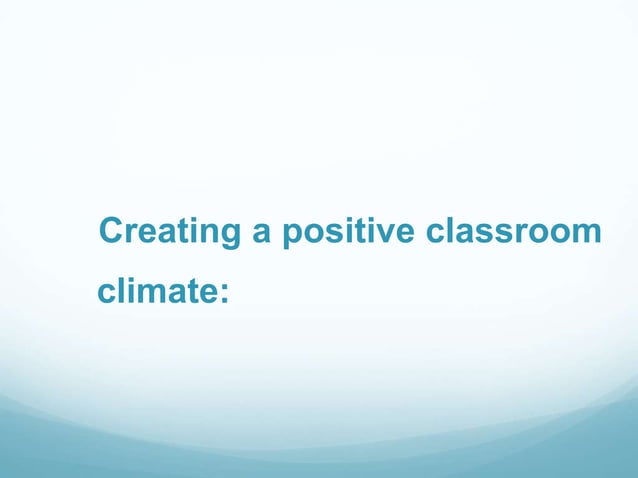 Creating a positive classroom climate: